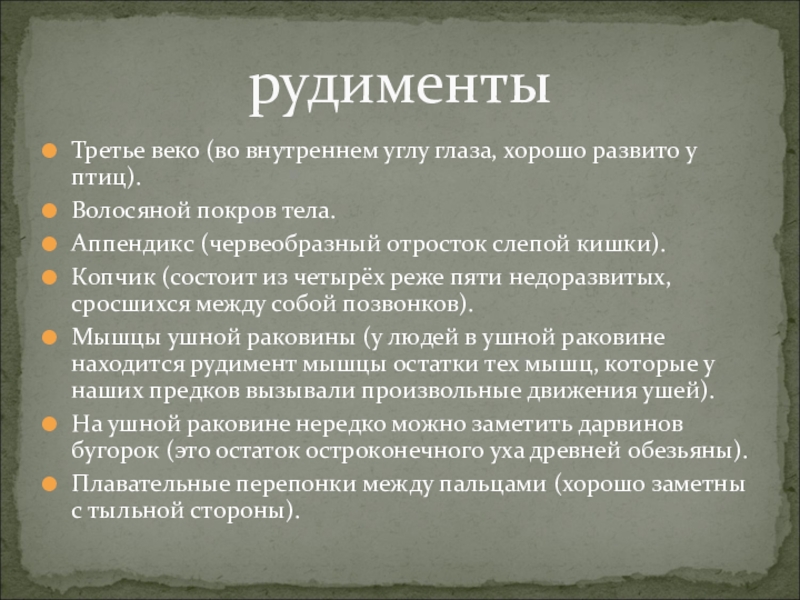 рудименты

Третье веко (во внутреннем углу глаза, хорошо развито у птиц).

Волосяной покров тела.

Аппендикс (червеобразный отросток слепой кишки).

Копчик (состоит из четырёх реже пяти недоразвитых, сросшихся между собой позвонков).

Мышцы ушной раковины (у людей в ушной раковине находится рудимент мышцы остатки тех мышц, которые у наших предков вызывали произвольные движения ушей).

На ушной раковине нередко можно заметить дарвинов бугорок (это остаток остроконечного уха древней обезьяны).

Плавательные перепонки между пальцами (хорошо заметны с тыльной стороны).